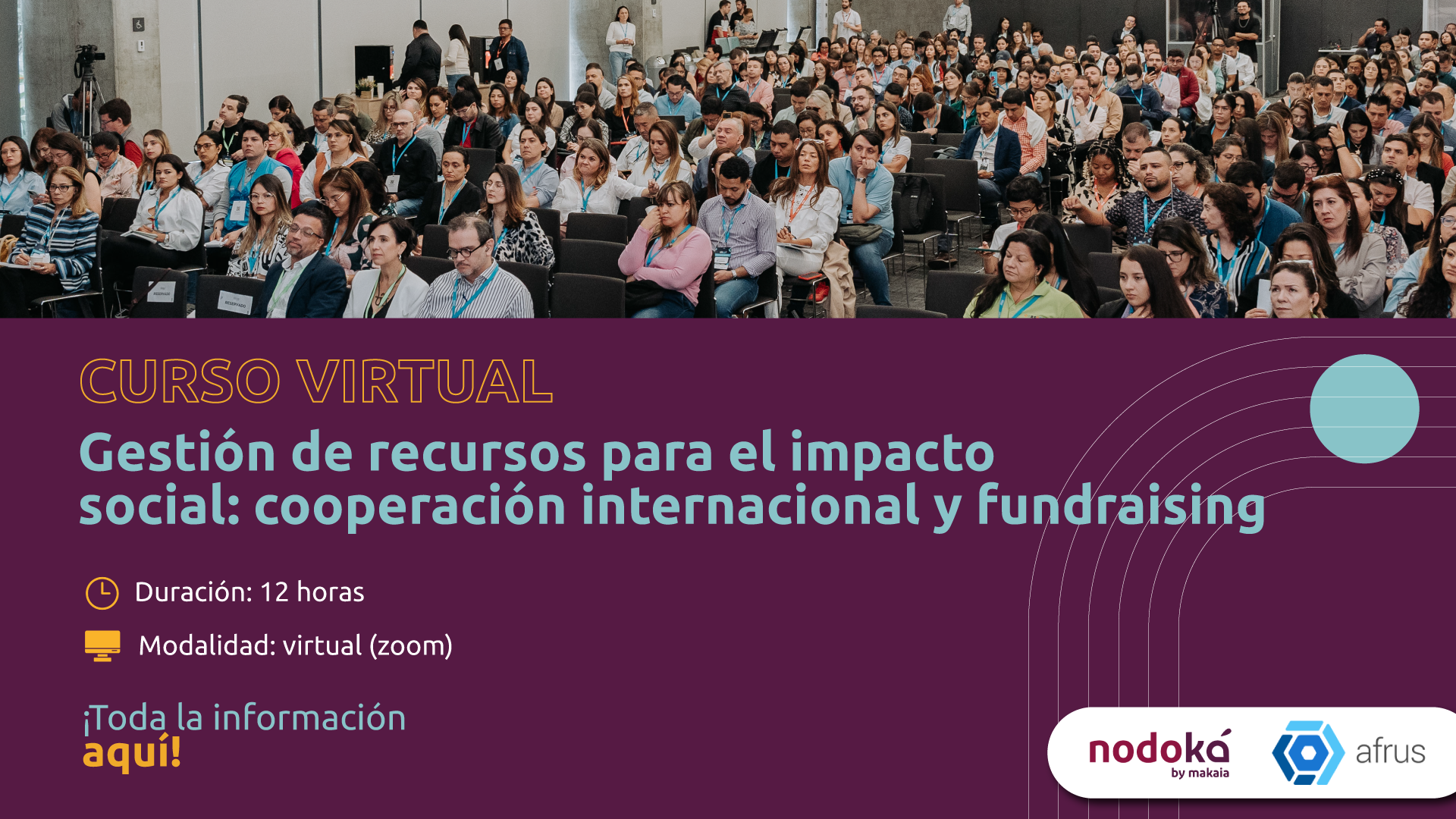 RESERVADO

RESERVADO

CURSO VIRTUAL

Gestión de recursos para el impacto social: cooperación internacional y fundraising

Duración: 12 horas

Modalidad: virtual (zoom)

¡Toda la información aquí!

nodoká by makaia

afrus